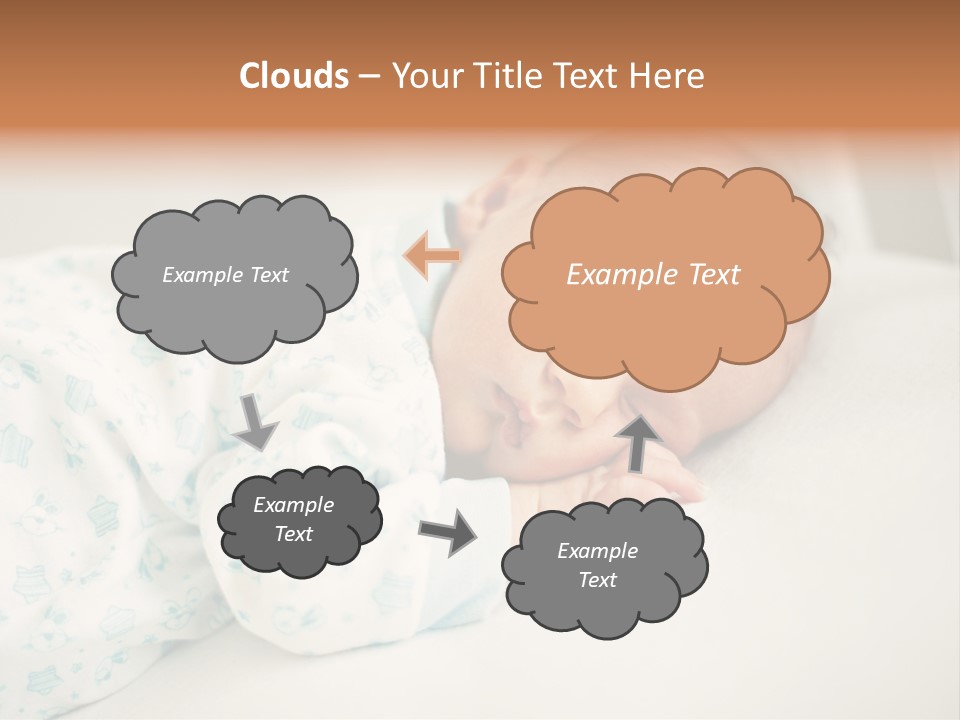 Clouds – Your Title Text Here

Example Text

Example Text

Example Text

Example Text